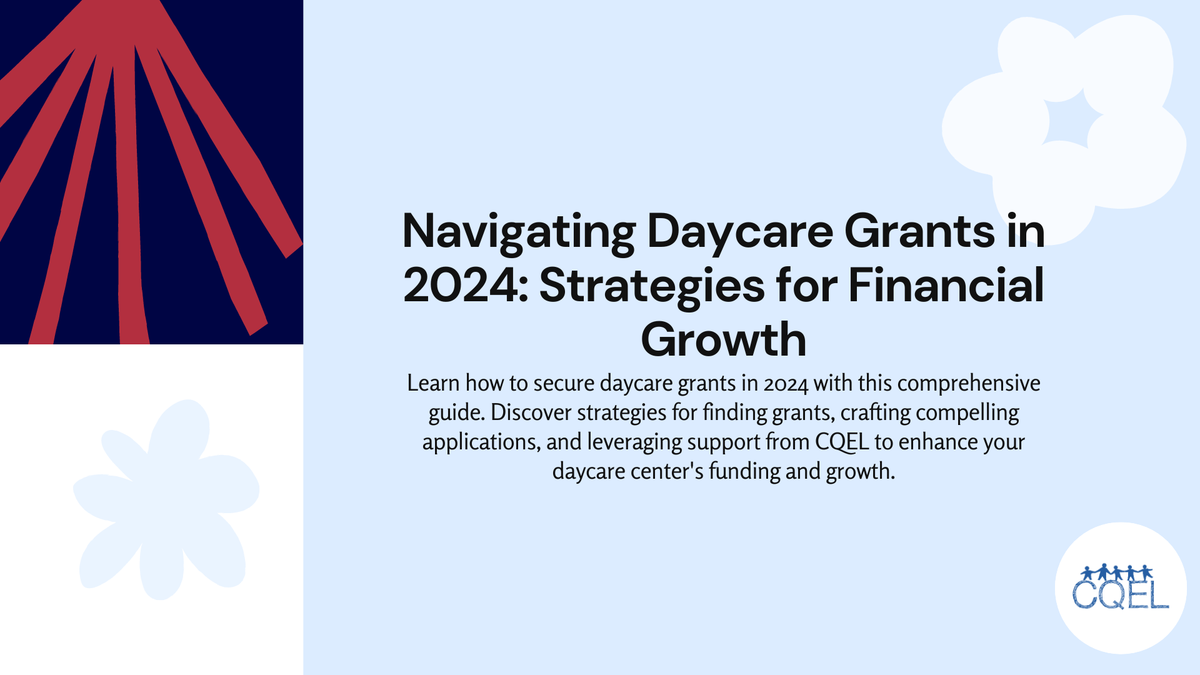 Navigating Daycare Grants in 2024: Strategies for Financial Growth

Learn how to secure daycare grants in 2024 with this comprehensive guide. Discover strategies for finding grants, crafting compelling applications, and leveraging support from CQEL to enhance your daycare center's funding and growth.

CQEL